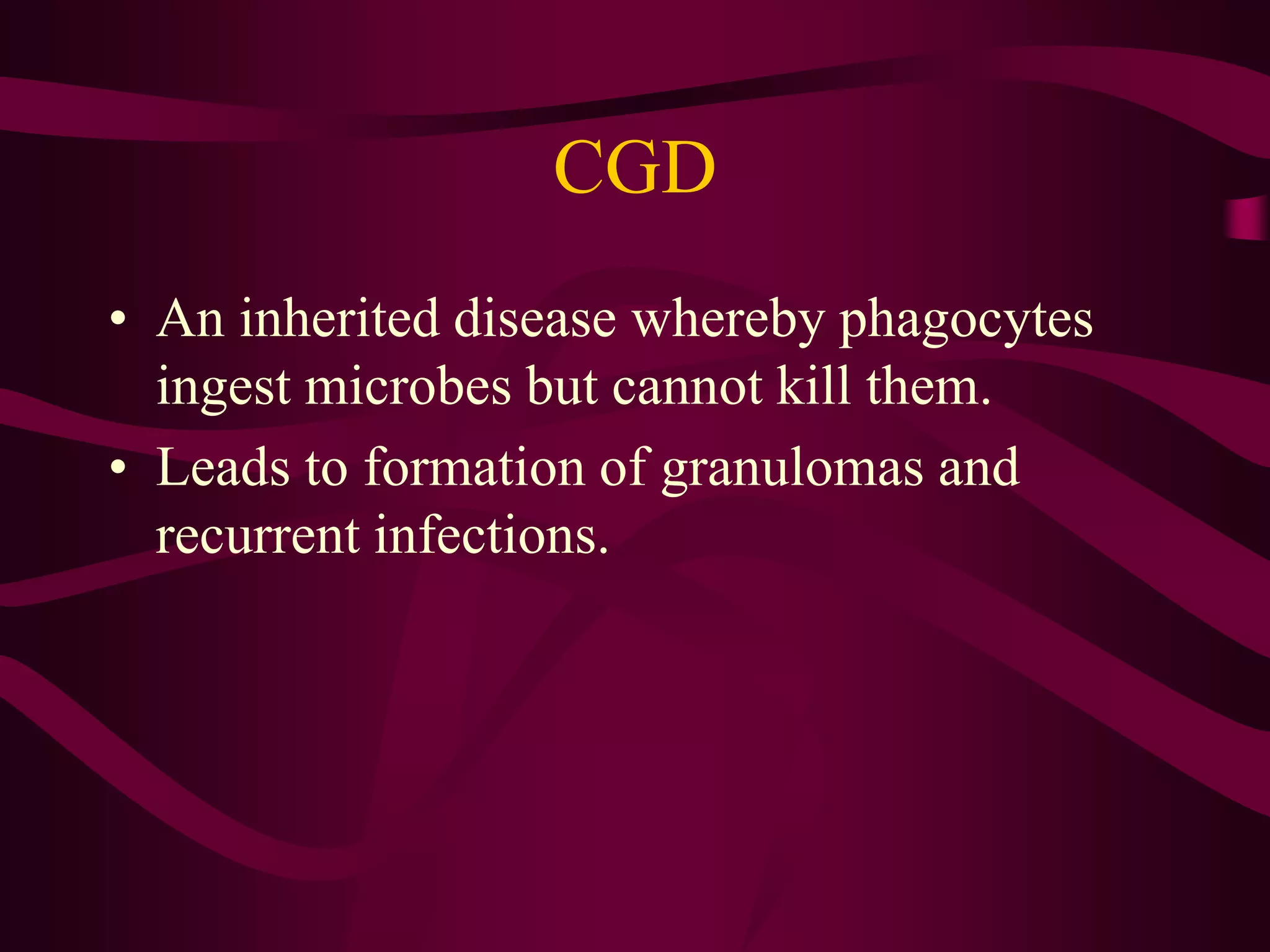 CGD

• An inherited disease whereby phagocytes ingest microbes but cannot kill them.
• Leads to formation of granulomas and recurrent infections.